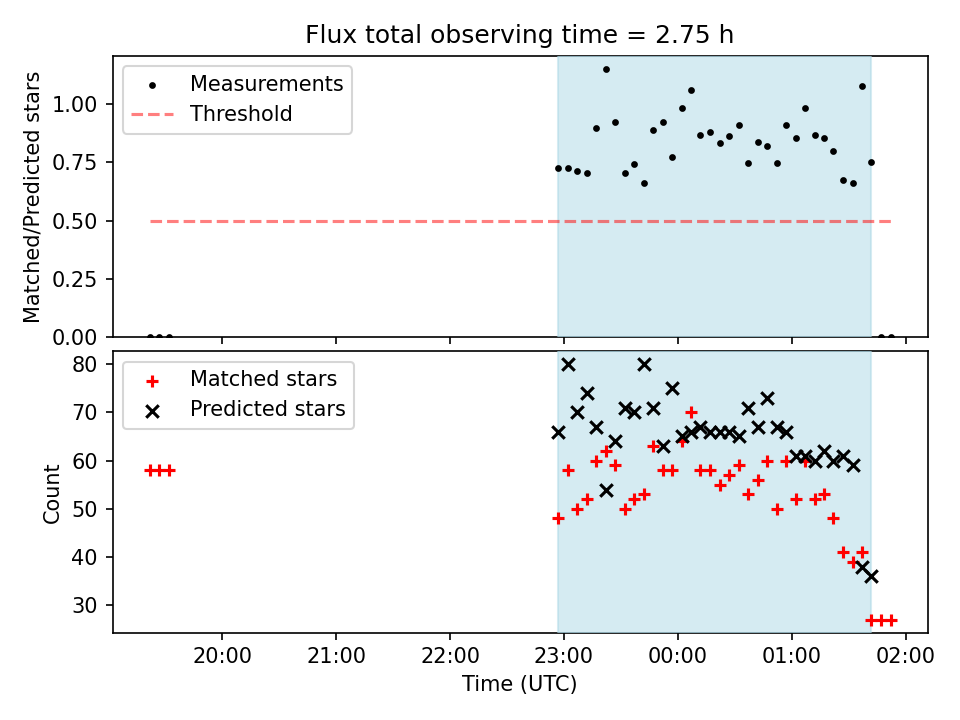 Flux total observing time = 2.75 h

Measurements
Threshold

Matched/Predicted stars

1.00
0.75
0.50
0.25
0.00

Matched stars
Predicted stars

Count

80
70
60
50
40
30

20:00
21:00
22:00
23:00
00:00
01:00
02:00

Time (UTC)